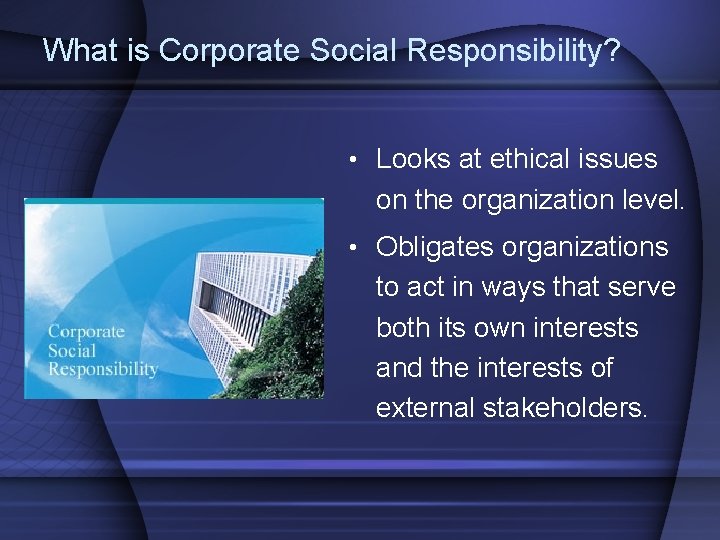 What is Corporate Social Responsibility?

Corporate
Social
Responsibility

• Looks at ethical issues on the organization level.

• Obligates organizations to act in ways that serve both its own interests and the interests of external stakeholders.